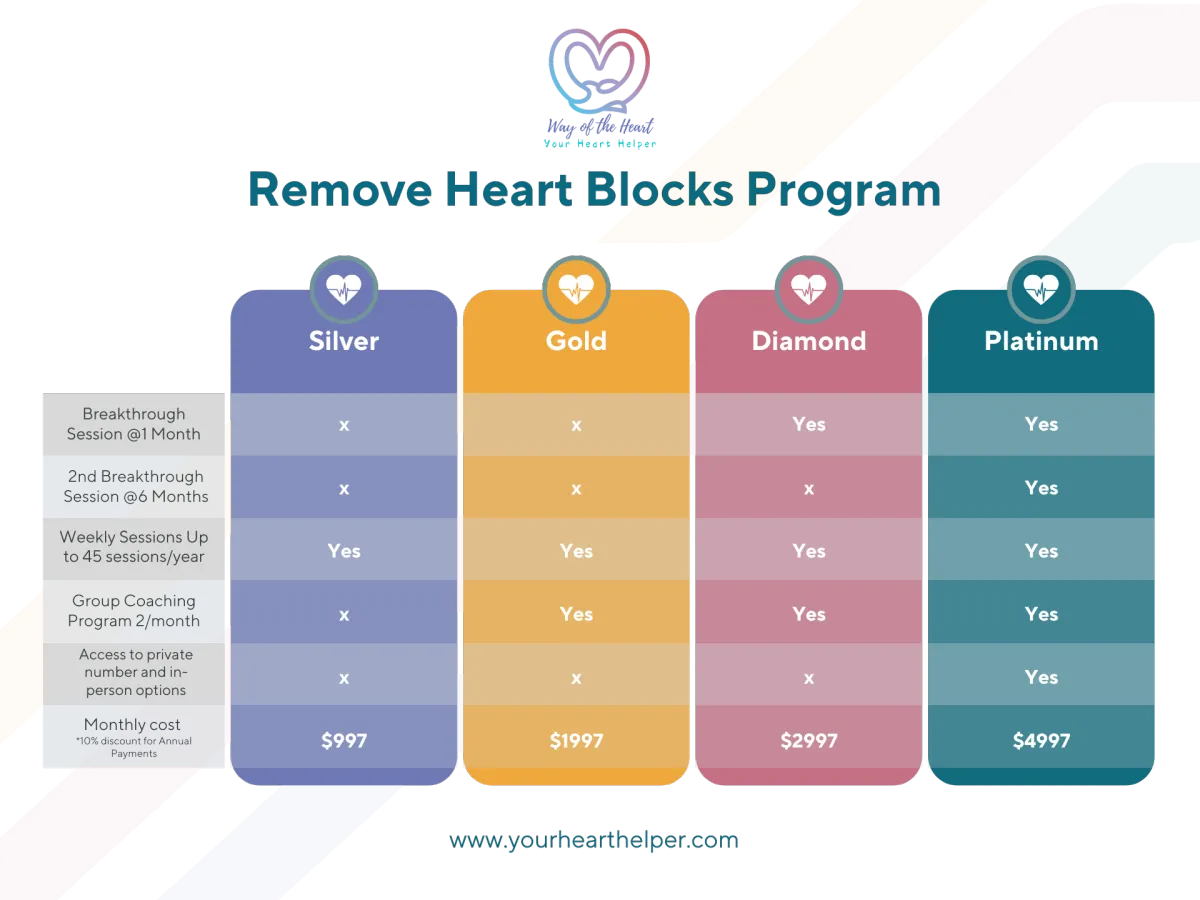 Way of the Heart
Your Heart Helper

Remove Heart Blocks Program

| | Silver | Gold | Diamond | Platinum |
|---|---|---|---|---|
| Breakthrough Session @1 Month | x | x | Yes | Yes |
| 2nd Breakthrough Session @6 Months | x | x | x | Yes |
| Weekly Sessions Up to 45 sessions/year | Yes | Yes | Yes | Yes |
| Group Coaching Program 2/month | x | Yes | Yes | Yes |
| Access to private number and in-person options | x | x | x | Yes |
| Monthly cost *10% discount for Annual Payments | \$997 | \$1997 | \$2997 | \$4997 |

www.yourhearthelper.com